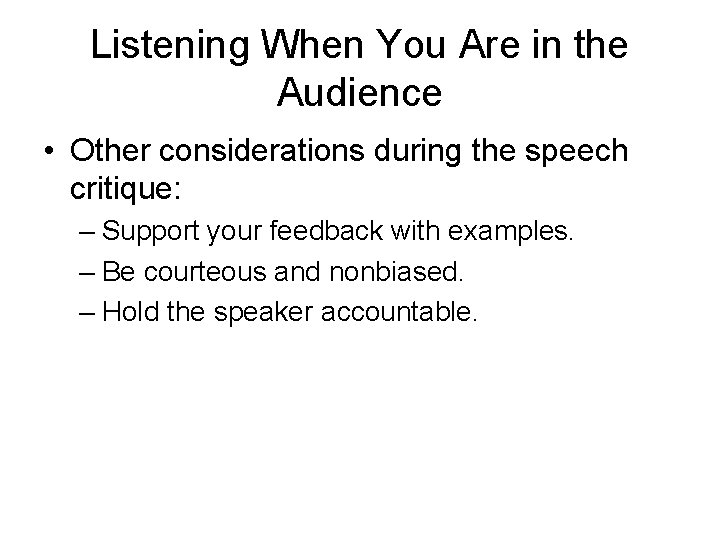 Listening When You Are in the Audience

• Other considerations during the speech critique:
– Support your feedback with examples.
– Be courteous and nonbiased.
– Hold the speaker accountable.